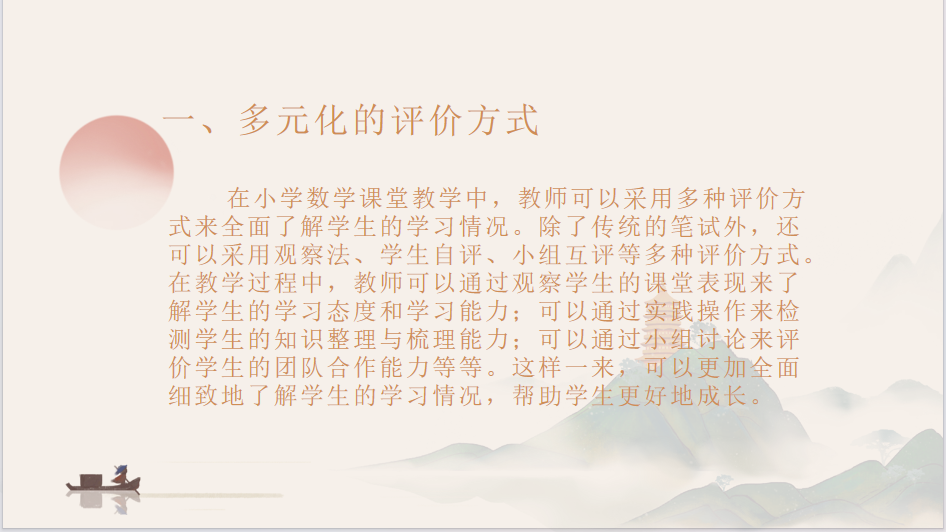 一、多元化的评价方式

在小学数学课堂教学中，教师可以采用多种评价方式来全面了解学生的学习情况。除了传统的笔试外，还可以采用观察法、学生自评、小组互评等多种评价方式。在教学过程中，教师可以通过观察学生的课堂表现来了解学生的学习态度和学习能力；可以通过实践操作来检测学生的知识整理与梳理能力；可以通过小组讨论来评价学生的团队合作能力等等。这样一来，可以更加全面细致地了解学生的学习情况，帮助学生更好地成长。